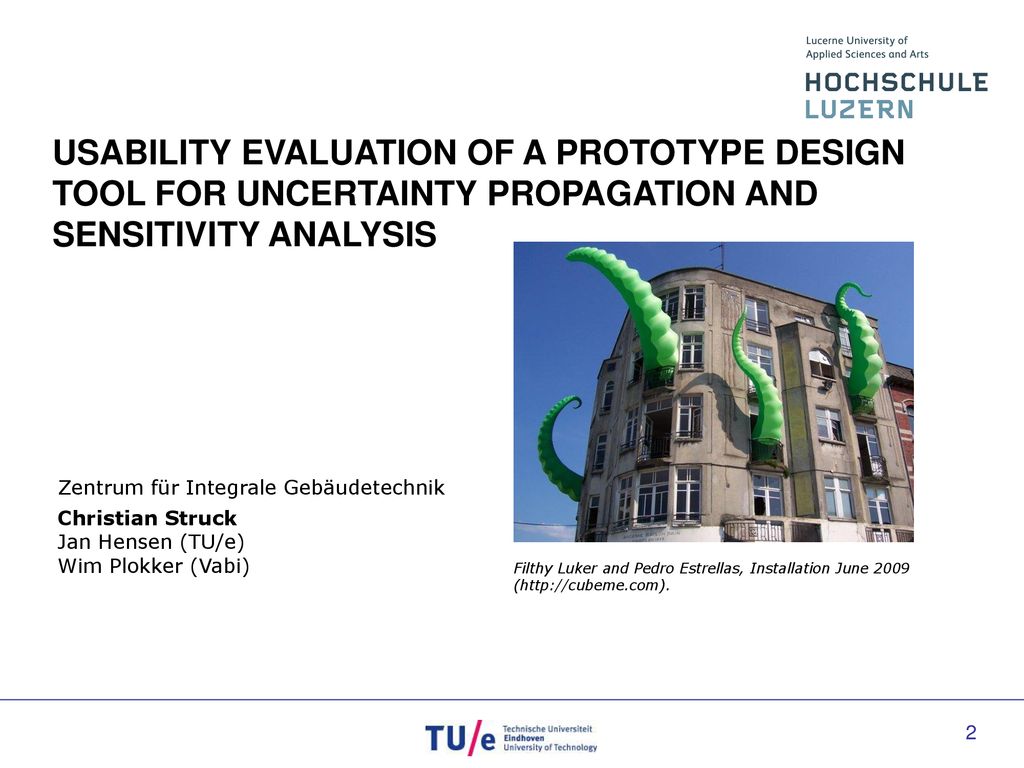 Lucerne University of
Applied Sciences and Arts
HOCHSCHULE
LUZERN

USABILITY EVALUATION OF A PROTOTYPE DESIGN TOOL FOR UNCERTAINTY PROPAGATION AND SENSITIVITY ANALYSIS

Zentrum für Integrale Gebäudetechnik
Christian Struck
Jan Hensen (TU/e)
Wim Plokker (Vabi)

Filthy Luker and Pedro Estrellas, Installation June 2009 (http://cubeme.com).

TU/e Technische Universiteit Eindhoven University of Technology

2